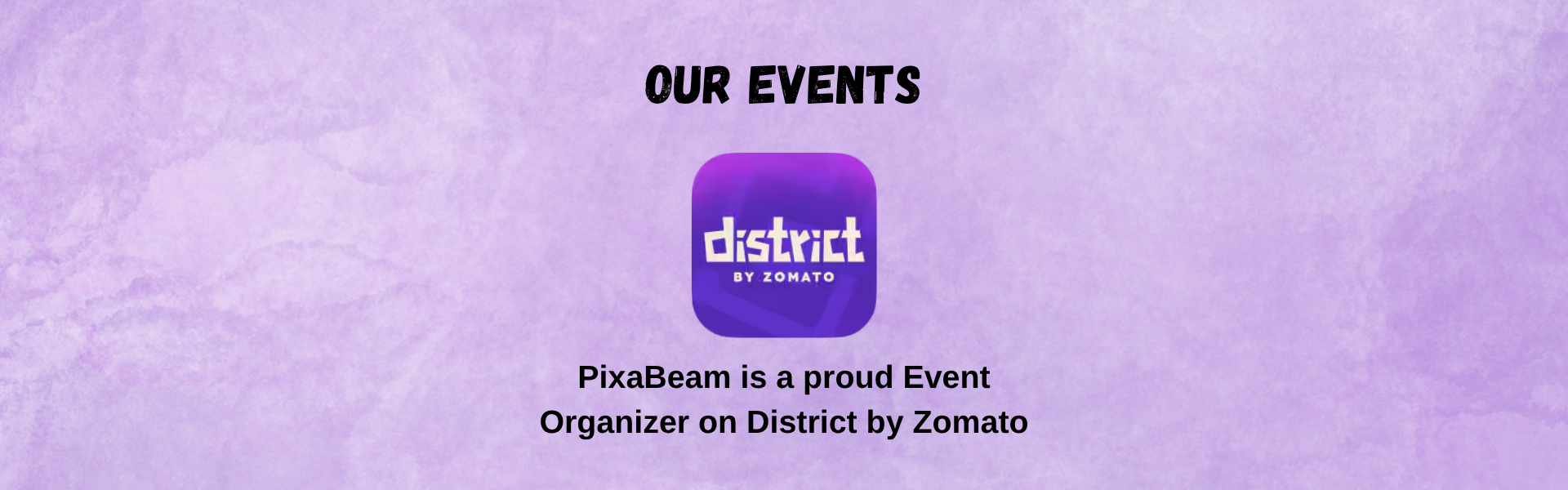 OUR EVENTS

district
BY ZOMATO

PixaBeam is a proud Event Organizer on District by Zomato